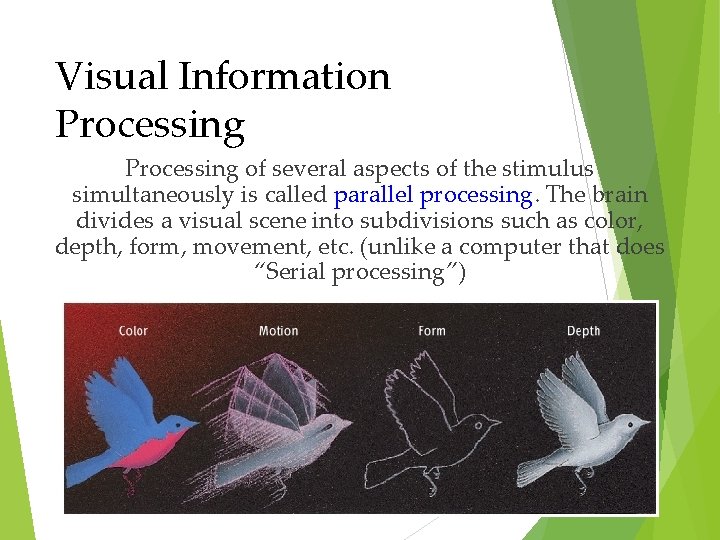 Visual Information Processing

Processing of several aspects of the stimulus simultaneously is called parallel processing. The brain divides a visual scene into subdivisions such as color, depth, form, movement, etc. (unlike a computer that does "Serial processing")

Color

Motion

Form

Depth